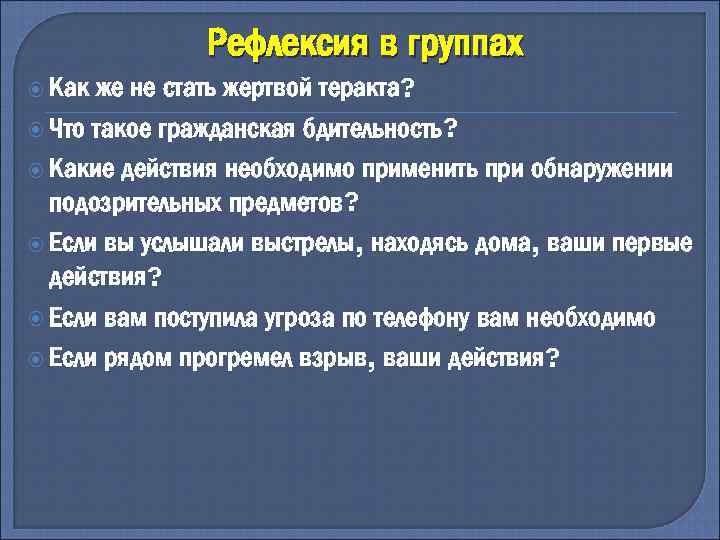 Рефлексия в группах

Как же не стать жертвой теракта?

Что такое гражданская бдительность?

Какие действия необходимо применить при обнаружении подозрительных предметов?

Если вы услышали выстрелы, находясь дома, ваши первые действия?

Если вам поступила угроза по телефону вам необходимо

Если рядом прогремел взрыв, ваши действия?